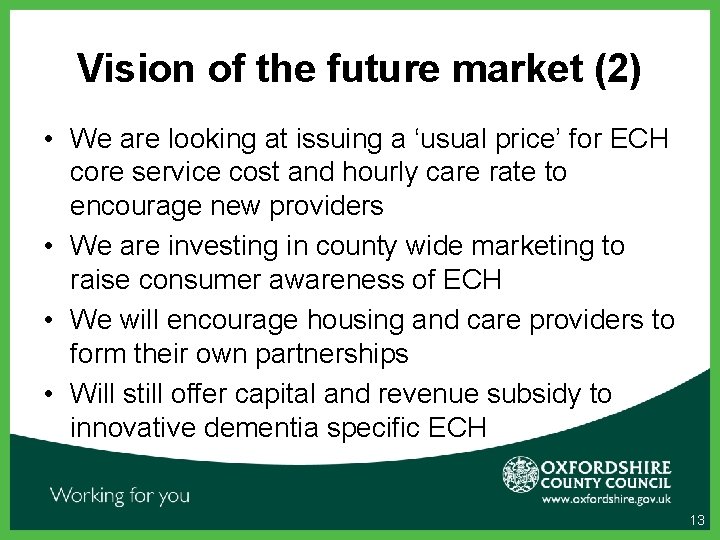 Vision of the future market (2)

• We are looking at issuing a ‘usual price’ for ECH core service cost and hourly care rate to encourage new providers

• We are investing in county wide marketing to raise consumer awareness of ECH

• We will encourage housing and care providers to form their own partnerships

• Will still offer capital and revenue subsidy to innovative dementia specific ECH

Working for you

OXFORDSHIRE COUNTY COUNCIL
www.oxfordshire.gov.uk

13